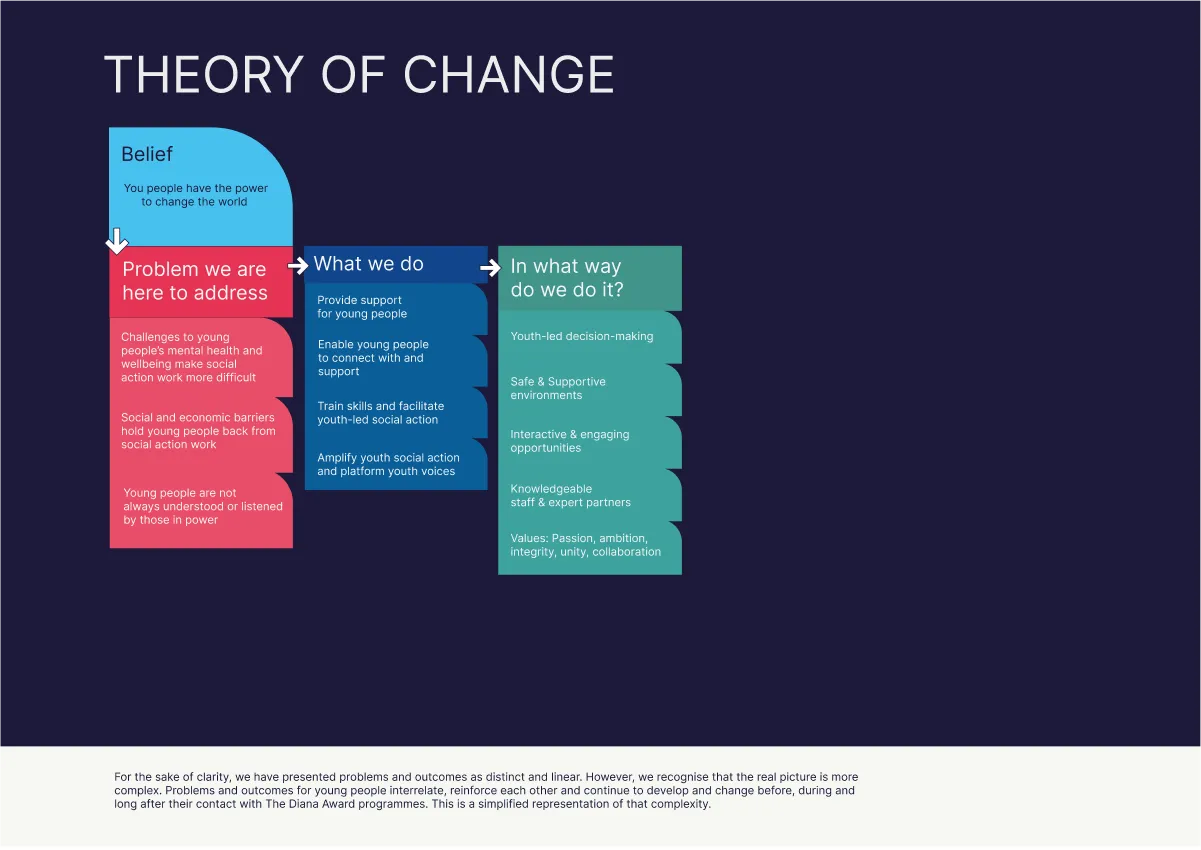 THEORY OF CHANGE

Belief

You people have the power to change the world

Problem we are here to address

Challenges to young people's mental health and wellbeing make social action work more difficult

Social and economic barriers hold young people back from social action work

Young people are not always understood or listened by those in power

What we do

Provide support for young people

Enable young people to connect with and support

Train skills and facilitate youth-led social action

Amplify youth social action and platform youth voices

In what way do we do it?

Youth-led decision-making

Safe & Supportive environments

Interactive & engaging opportunities

Knowledgeable staff & expert partners

Values: Passion, ambition, integrity, unity, collaboration

For the sake of clarity, we have presented problems and outcomes as distinct and linear. However, we recognise that the real picture is more complex. Problems and outcomes for young people interrelate, reinforce each other and continue to develop and change before, during and long after their contact with The Diana Award programmes. This is a simplified representation of that complexity.